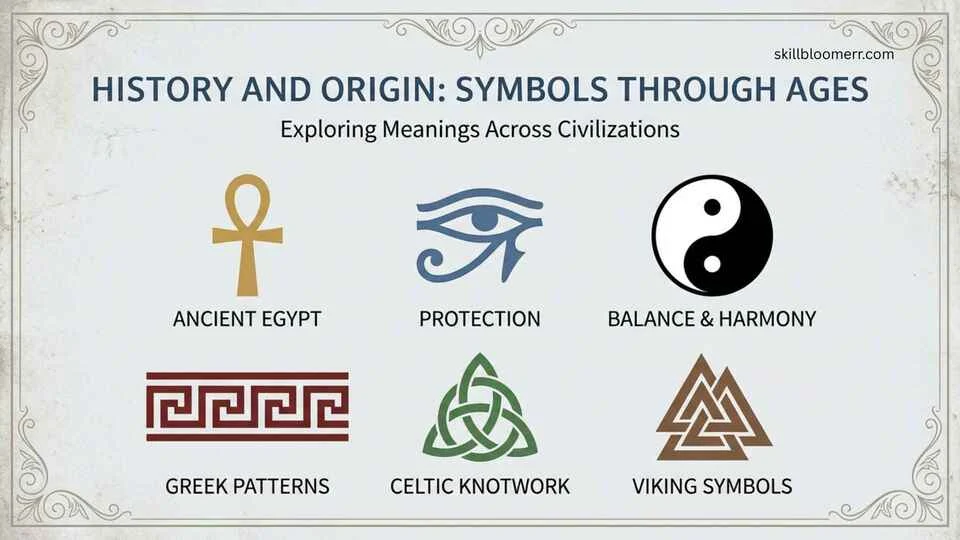 skillbloomerr.com

HISTORY AND ORIGIN: SYMBOLS THROUGH AGES

Exploring Meanings Across Civilizations

ANCIENT EGYPT

PROTECTION

BALANCE & HARMONY

GREEK PATTERNS

CELTIC KNOTWORK

VIKING SYMBOLS